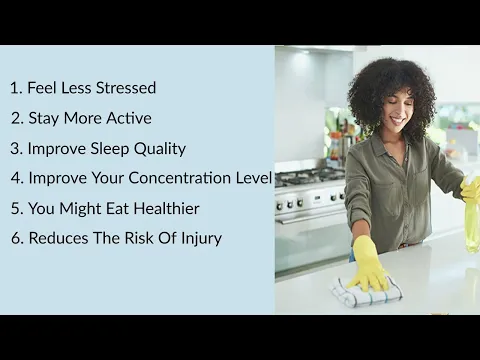 1. Feel Less Stressed
2. Stay More Active
3. Improve Sleep Quality
4. Improve Your Concentration Level
5. You Might Eat Healthier
6. Reduces The Risk Of Injury